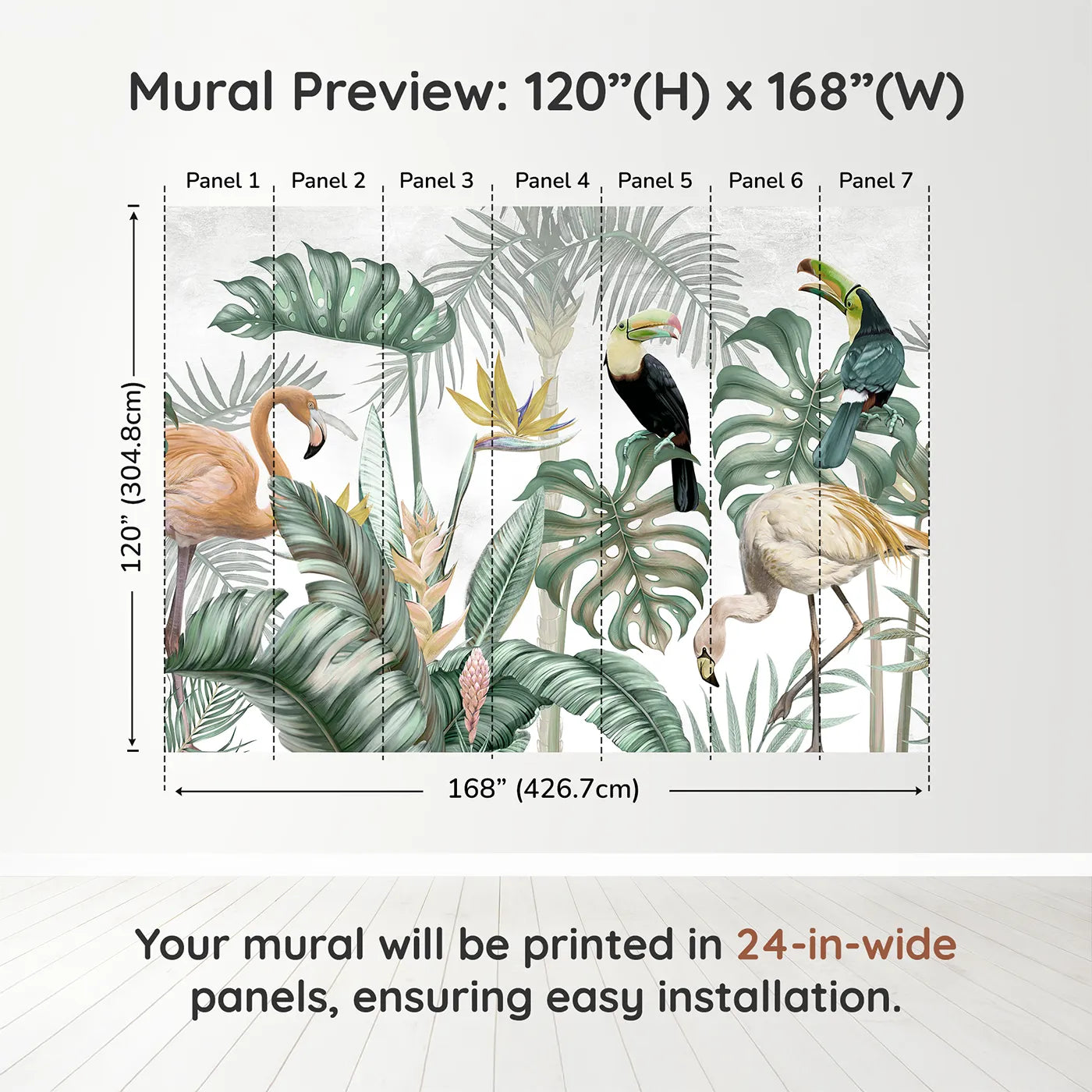 Mural Preview: 120”(H) x 168”(W)

Panel 1 Panel 2 Panel 3 Panel 4 Panel 5 Panel 6 Panel 7

120” (304.8cm)

168” (426.7cm)

Your mural will be printed in 24-in-wide panels, ensuring easy installation.